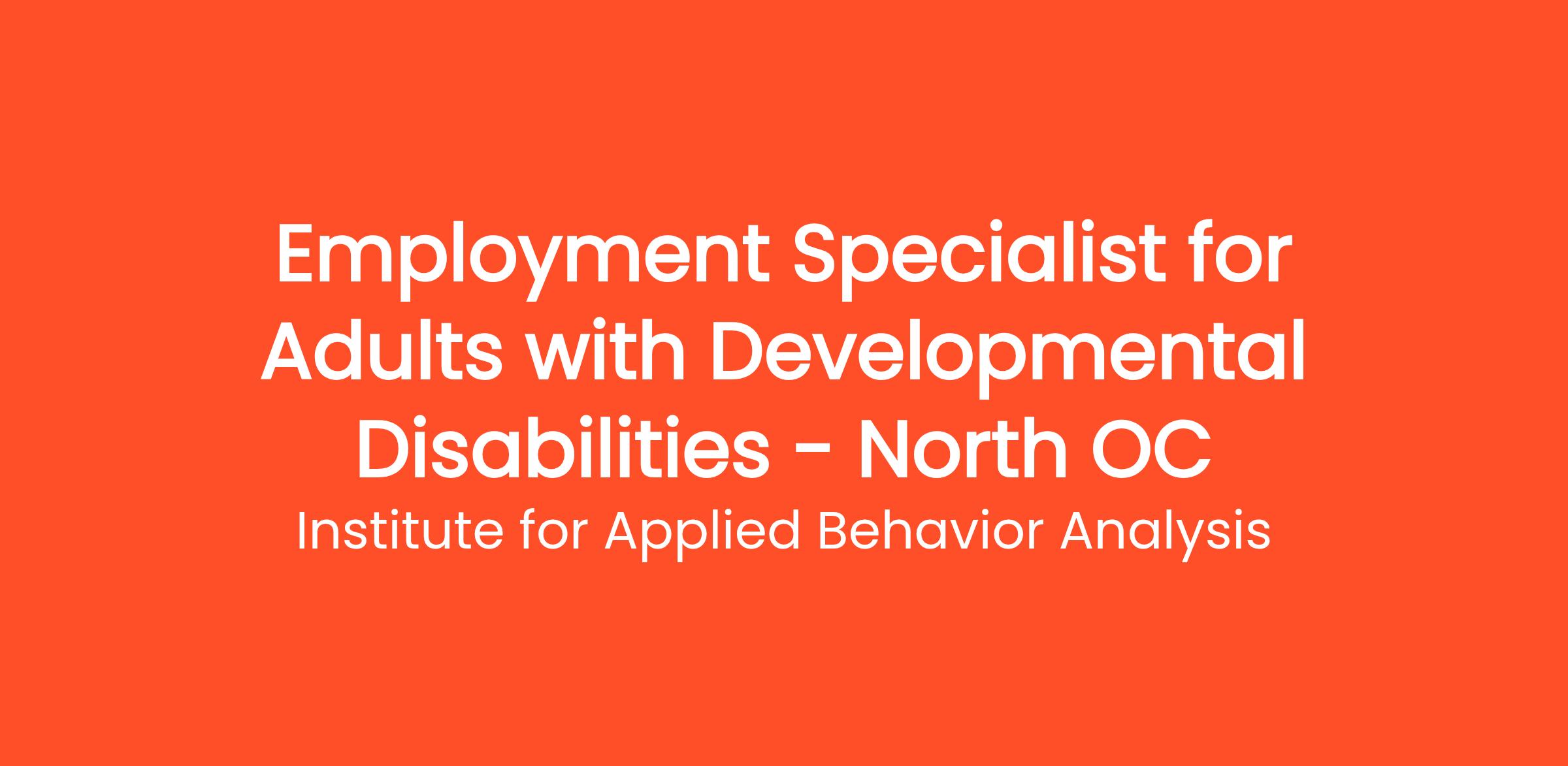 Employment Specialist for Adults with Developmental Disabilities - North OC

Institute for Applied Behavior Analysis